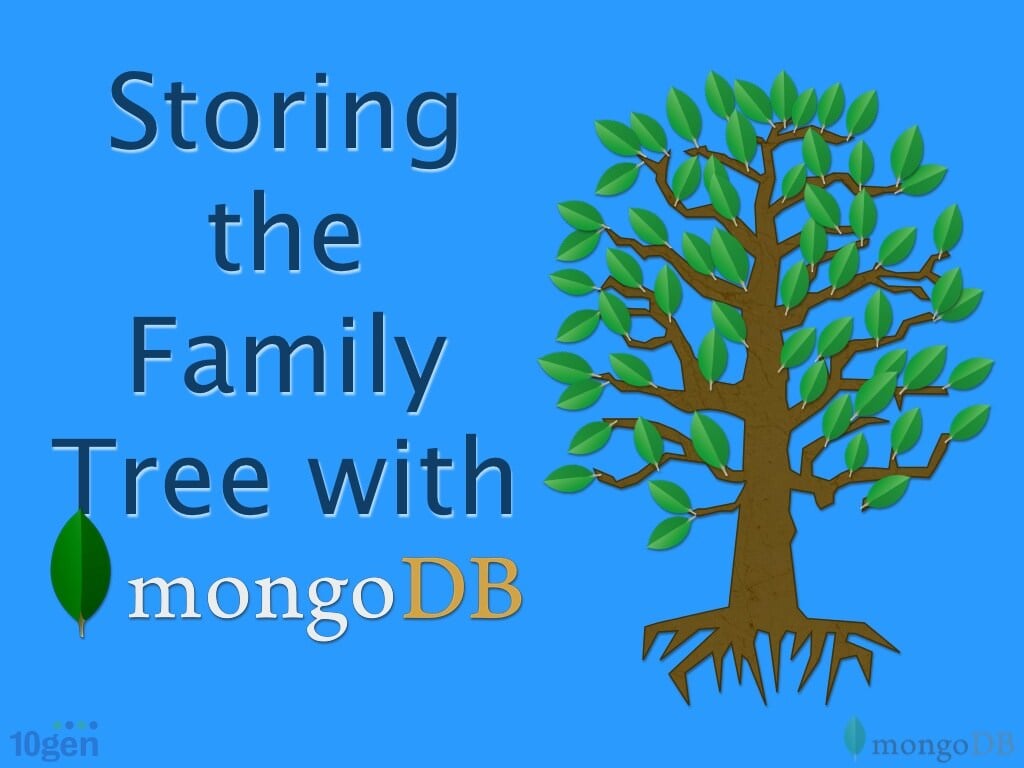 Storing the Family Tree with mongoDB

10gen

mongoDB